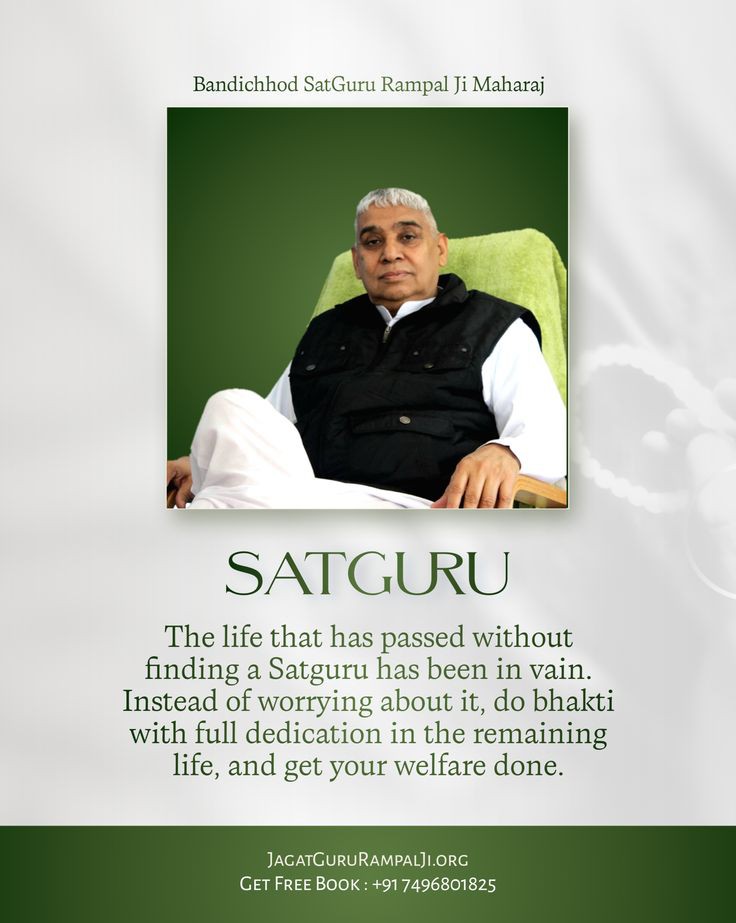 Bandichhod SatGuru Rampal Ji Maharaj

SATGURU

The life that has passed without finding a Satguru has been in vain. Instead of worrying about it, do bhakti with full dedication in the remaining life, and get your welfare done.

JagatGuruRampalJi.org
Get Free Book : +91 7496801825